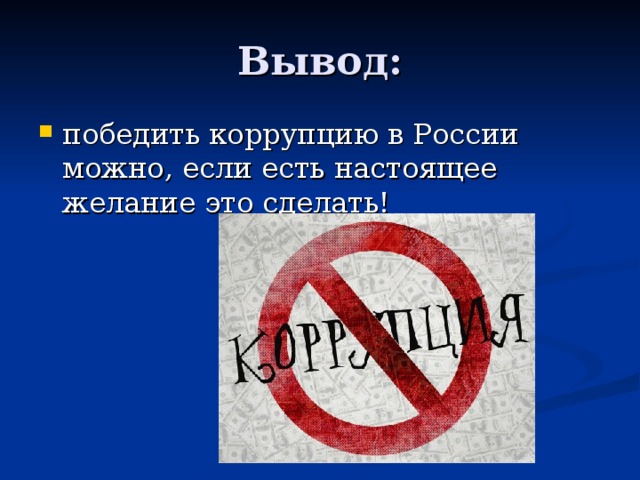 Вывод:

победить коррупцию в России можно, если есть настоящее желание это сделать!

КОРРУПЦИЯ